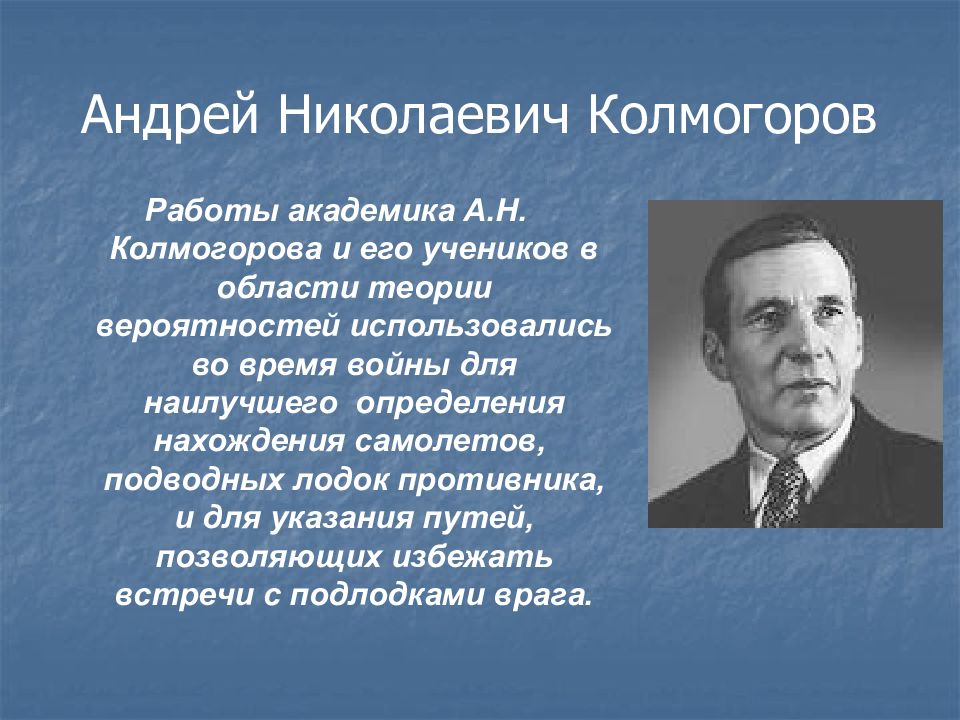 Андрей Николаевич Колмогоров

Работы академика А.Н. Колмогорова и его учеников в области теории вероятностей использовались во время войны для наилучшего определения нахождения самолетов, подводных лодок противника, и для указания путей, позволяющих избежать встречи с подлодками врага.